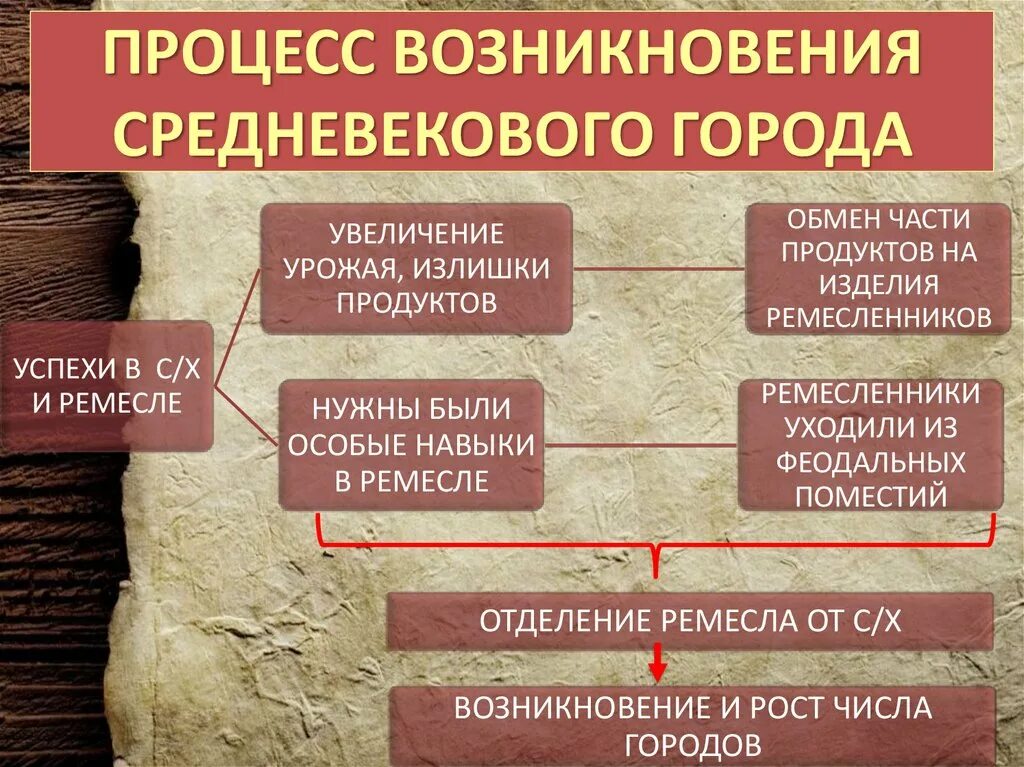 ПРОЦЕСС ВОЗНИКНОВЕНИЯ СРЕДНЕВЕКОВОГО ГОРОДА

УСПЕХИ В С/Х И РЕМЕСЛЕ

УВЕЛИЧЕНИЕ УРОЖАЯ, ИЗЛИШКИ ПРОДУКТОВ

ОБМЕН ЧАСТИ ПРОДУКТОВ НА ИЗДЕЛИЯ РЕМЕСЛЕННИКОВ

НУЖНЫ БЫЛИ ОСОБЫЕ НАВЫКИ В РЕМЕСЛЕ

РЕМЕСЛЕННИКИ УХОДИЛИ ИЗ ФЕОДАЛЬНЫХ ПОМЕСТИЙ

ОТДЕЛЕНИЕ РЕМЕСЛА ОТ С/Х

ВОЗНИКНОВЕНИЕ И РОСТ ЧИСЛА ГОРОДОВ